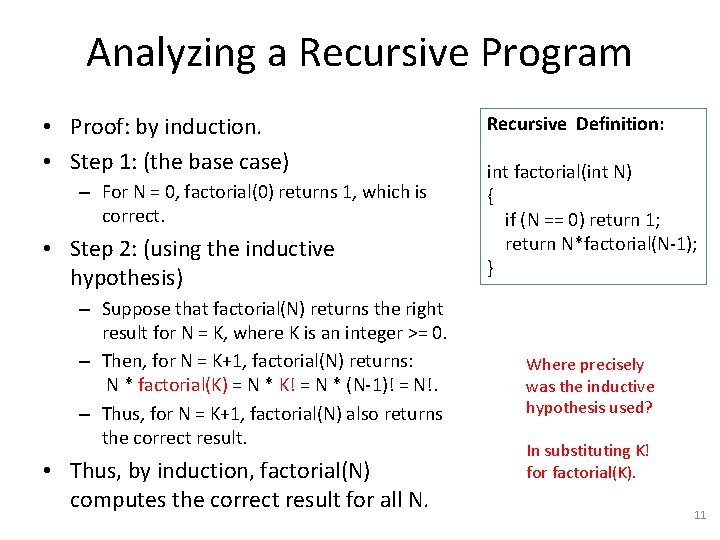 Analyzing a Recursive Program

• Proof: by induction.
• Step 1: (the base case)
– For N = 0, factorial(0) returns 1, which is correct.
• Step 2: (using the inductive hypothesis)
– Suppose that factorial(N) returns the right result for N = K, where K is an integer >= 0.
– Then, for N = K+1, factorial(N) returns:
N * factorial(K) = N * K! = N * (N-1)! = N!.
– Thus, for N = K+1, factorial(N) also returns the correct result.
• Thus, by induction, factorial(N) computes the correct result for all N.

Recursive Definition:

int factorial(int N)
{
if (N == 0) return 1;
return N*factorial(N-1);
}

Where precisely was the inductive hypothesis used?

In substituting K! for factorial(K).

11